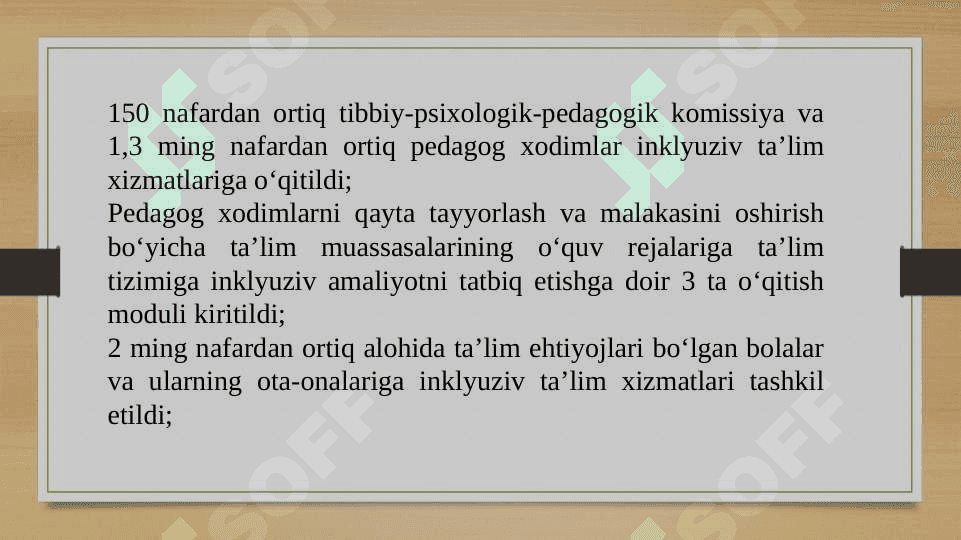 150 nafardan ortiq tibbiy-psixologik-pedagogik komissiya va 1,3 ming nafardan ortiq pedagog xodimlar inklyuziv ta’lim xizmatlariga o‘qitildi;
Pedagog xodimlarni qayta tayyorlash va malakasini oshirish bo‘yicha ta’lim muassasalarining o‘quv rejalariga ta’lim tizimiga inklyuziv amaliyotni tatbiq etishga doir 3 ta o‘qitish moduli kiritildi;
2 ming nafardan ortiq alohida ta’lim ehtiyojlari bo‘lgan bolalar va ularning ota-onalariga inklyuziv ta’lim xizmatlari tashkil etildi;